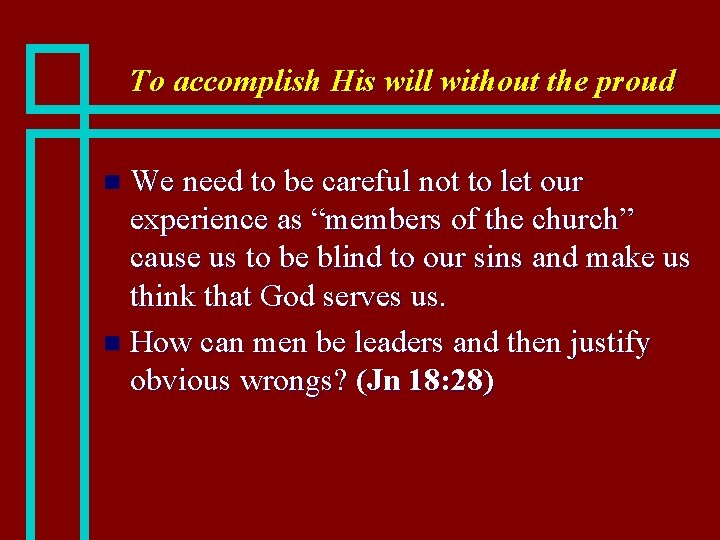 To accomplish His will without the proud

We need to be careful not to let our experience as “members of the church” cause us to be blind to our sins and make us think that God serves us.

How can men be leaders and then justify obvious wrongs? (Jn 18:28)